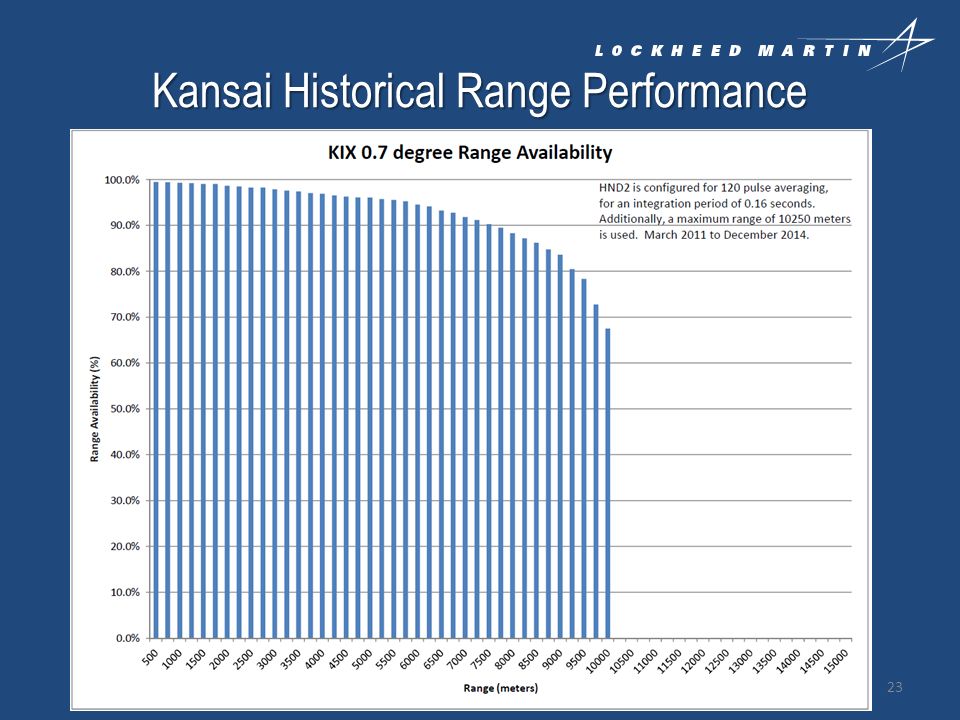 LOCKHEED MARTIN

Kansai Historical Range Performance

KIX 0.7 degree Range Availability

HND2 is configured for 120 pulse averaging, for an integration period of 0.16 seconds. Additionally, a maximum range of 10250 meters is used. March 2011 to December 2014.

Range Availability (%)

100.0%
90.0%
80.0%
70.0%
60.0%
50.0%
40.0%
30.0%
20.0%
10.0%
0.0%

500 1000 1500 2000 2500 3000 3500 4000 4500 5000 5500 6000 6500 7000 7500 8000 8500 9000 9500 10000 10500 11000 11500 12000 12500 13000 13500 14000 14500 15000

Range (meters)

23